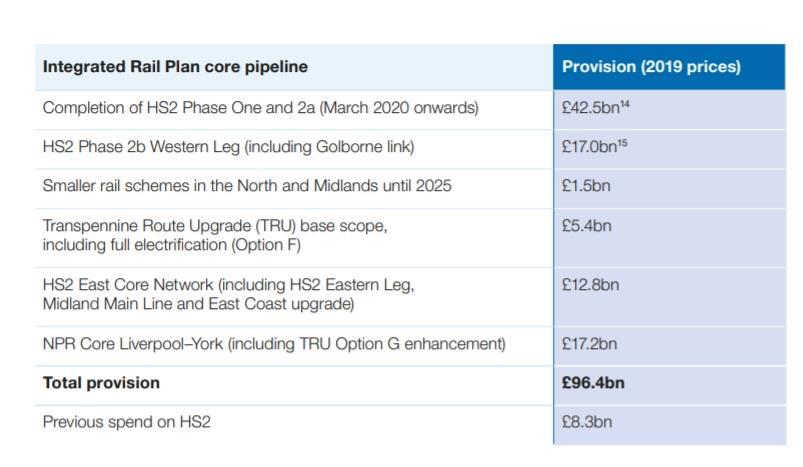 | Integrated Rail Plan core pipeline | Provision (2019 prices) |
|---|---|
| Completion of HS2 Phase One and 2a (March 2020 onwards) | £42.5bn$^{14}$ |
| HS2 Phase 2b Western Leg (including Golborne link) | £17.0bn$^{15}$ |
| Smaller rail schemes in the North and Midlands until 2025 | £1.5bn |
| Transpennine Route Upgrade (TRU) base scope, including full electrification (Option F) | £5.4bn |
| HS2 East Core Network (including HS2 Eastern Leg, Midland Main Line and East Coast upgrade) | £12.8bn |
| NPR Core Liverpool–York (including TRU Option G enhancement) | £17.2bn |
| **Total provision** | **£96.4bn** |
| Previous spend on HS2 | £8.3bn |